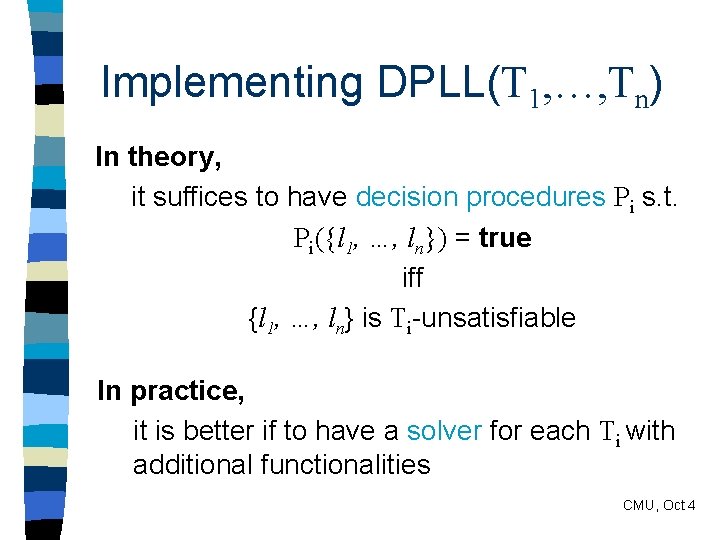 Implementing DPLL($T_1,\ldots,T_n$)

In theory,

it suffices to have decision procedures $P_i$ s.t.

$P_i(\{l_1, \ldots, l_n\})$ = true

iff

$\{l_1, \ldots, l_n\}$ is $T_i$-unsatisfiable

In practice,

it is better if to have a solver for each $T_i$ with additional functionalities

CMU, Oct 4